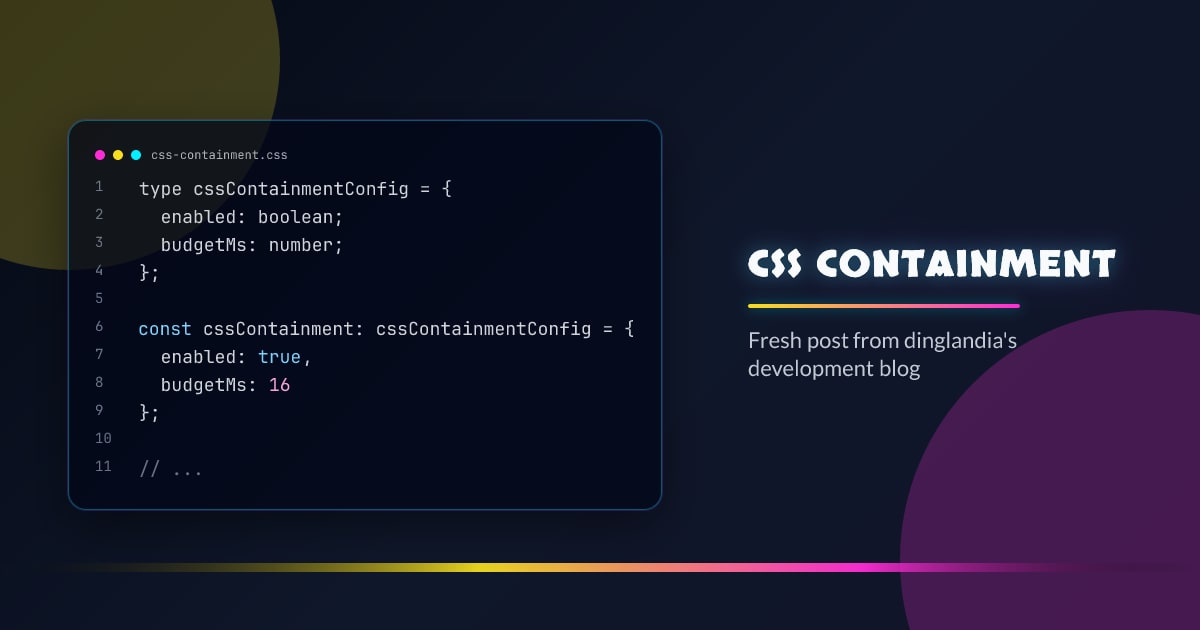 css-containment.css

1 type cssContainmentConfig = {
2   enabled: boolean;
3   budgetMs: number;
4 };
5
6 const cssContainment: cssContainmentConfig = {
7   enabled: true,
8   budgetMs: 16
9 };
10
11 // ...

CSS CONTAINMENT

Fresh post from dinglandia's development blog